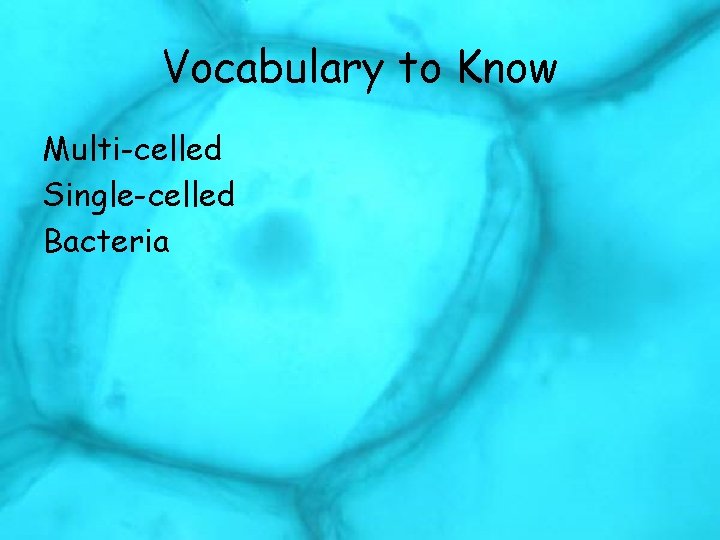 Vocabulary to Know

Multi-celled
Single-celled
Bacteria